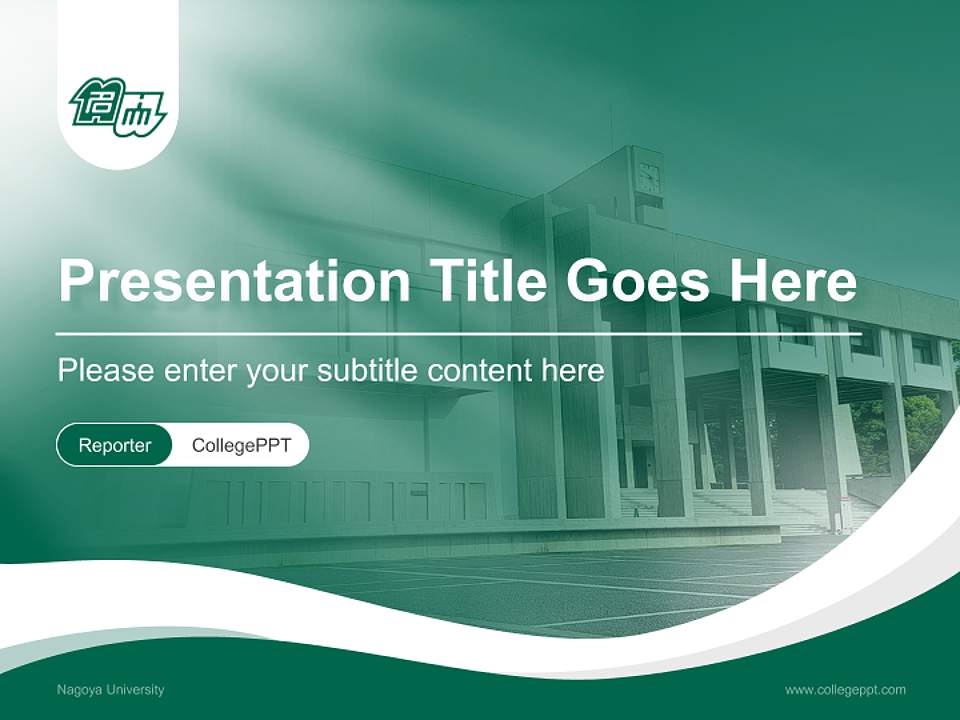 Presentation Title Goes Here

Please enter your subtitle content here

Reporter CollegePPT

Nagoya University

www.collegeppt.com